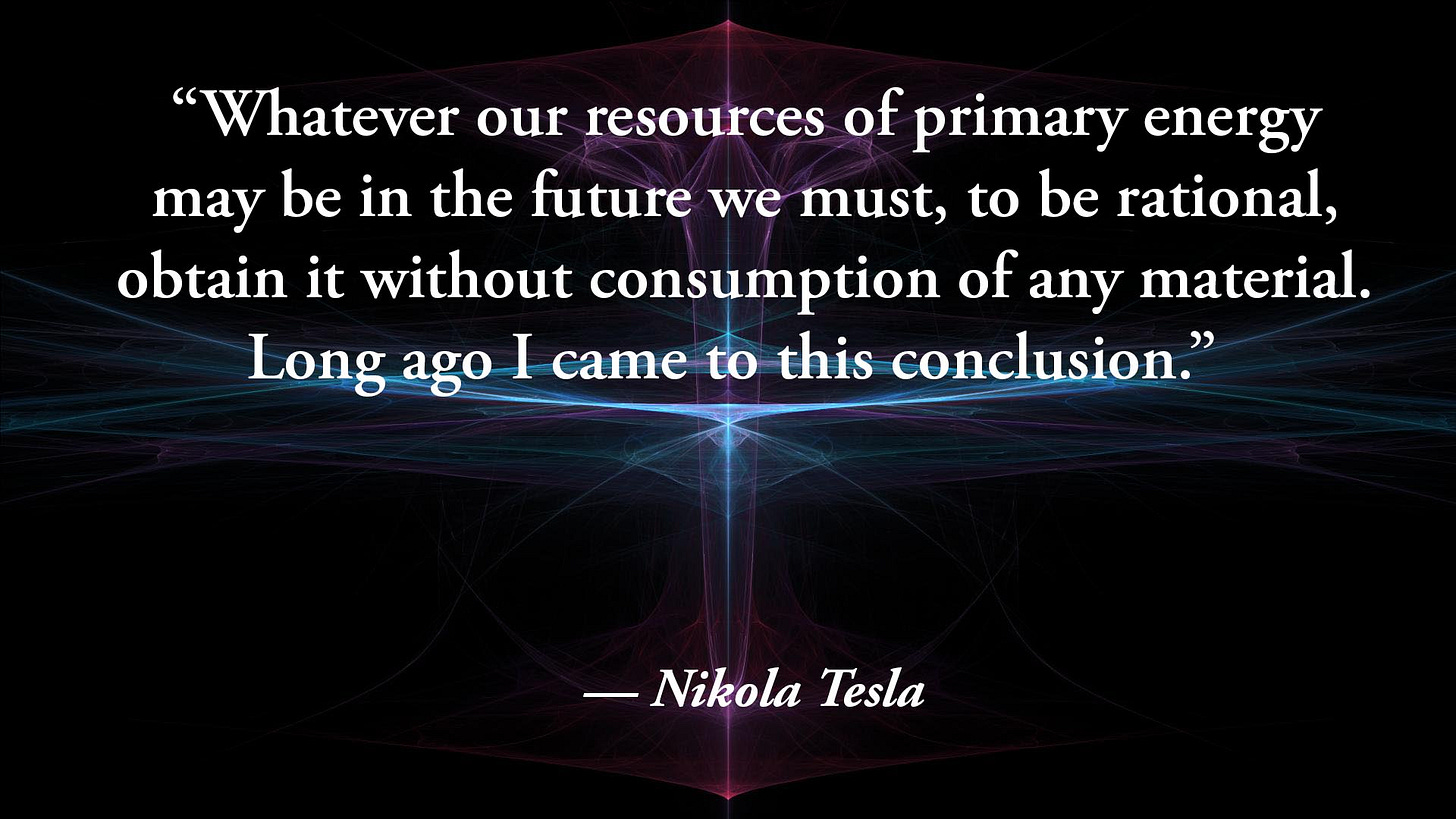 “Whatever our resources of primary energy may be in the future we must, to be rational, obtain it without consumption of any material. Long ago I came to this conclusion.”

— Nikola Tesla